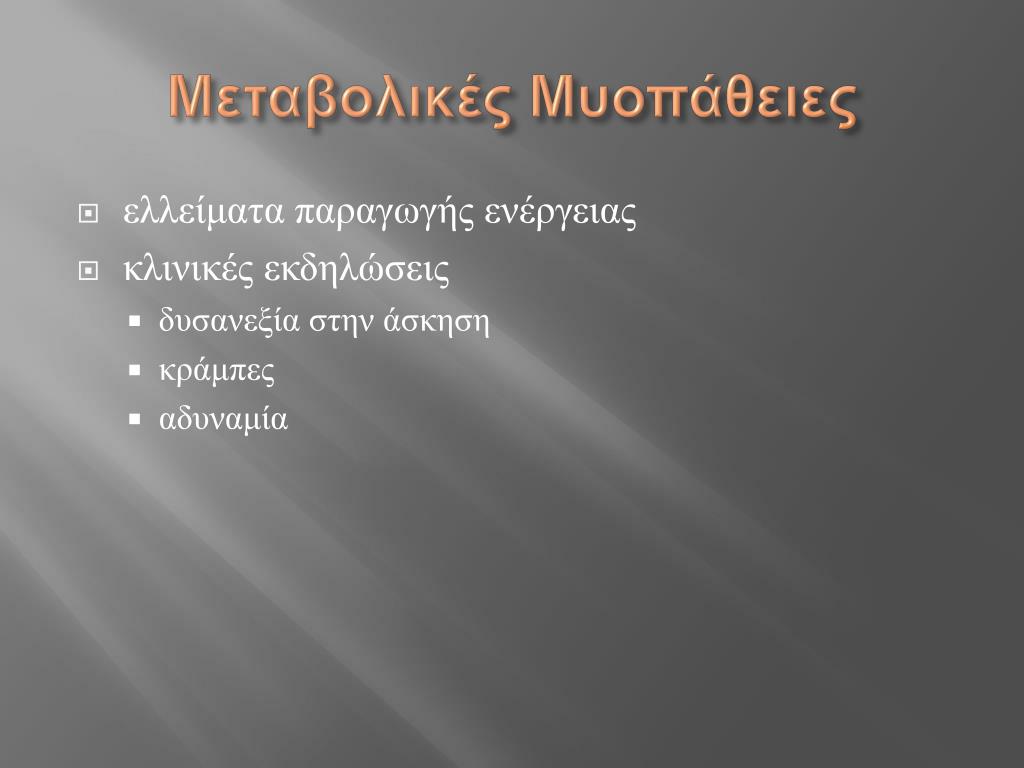 Μεταβολικές Μυοπάθειες

ελλείματα παραγωγής ενέργειας

κλινικές εκδηλώσεις

δυσανεξία στην άσκηση

κράμπες

αδυναμία